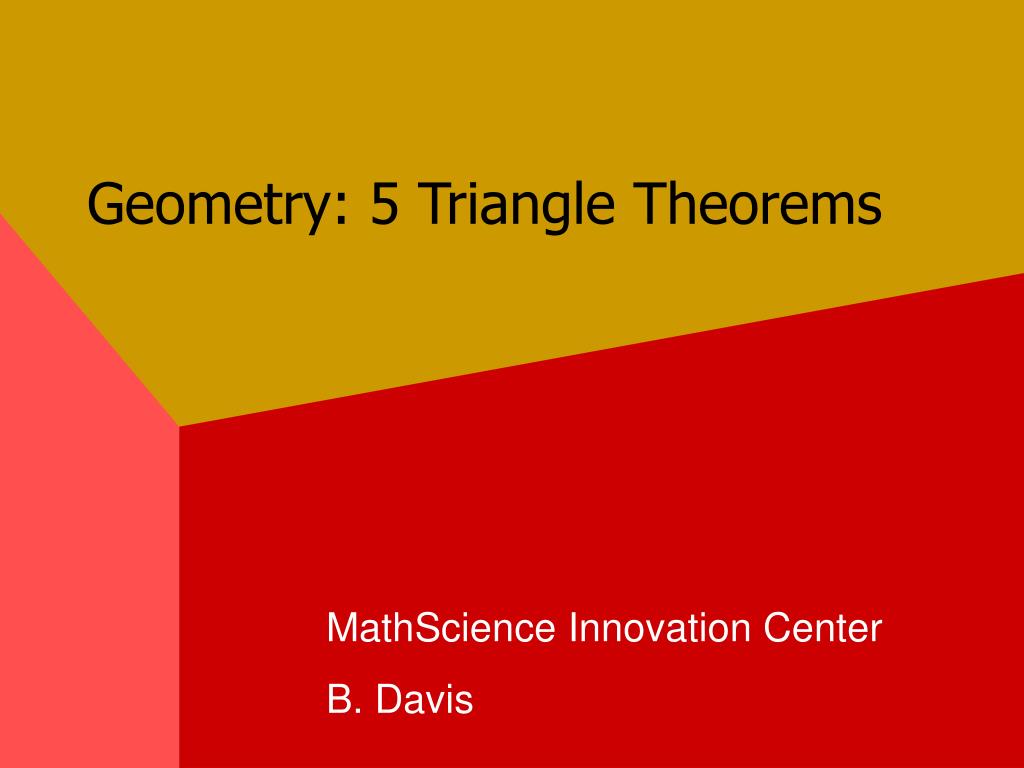 Geometry: 5 Triangle Theorems

MathScience Innovation Center

B. Davis